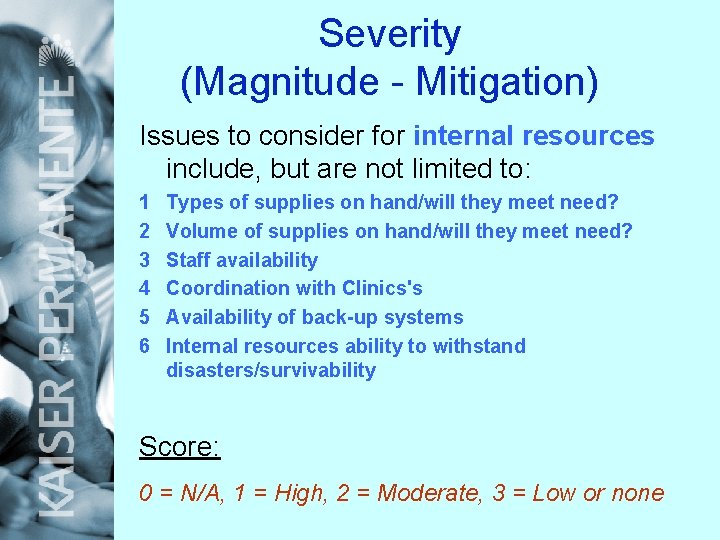 KAISER PERMANENTE

Severity
(Magnitude - Mitigation)

Issues to consider for internal resources include, but are not limited to:

1 Types of supplies on hand/will they meet need?
2 Volume of supplies on hand/will they meet need?
3 Staff availability
4 Coordination with Clinics's
5 Availability of back-up systems
6 Internal resources ability to withstand disasters/survivability

Score:

0 = N/A, 1 = High, 2 = Moderate, 3 = Low or none